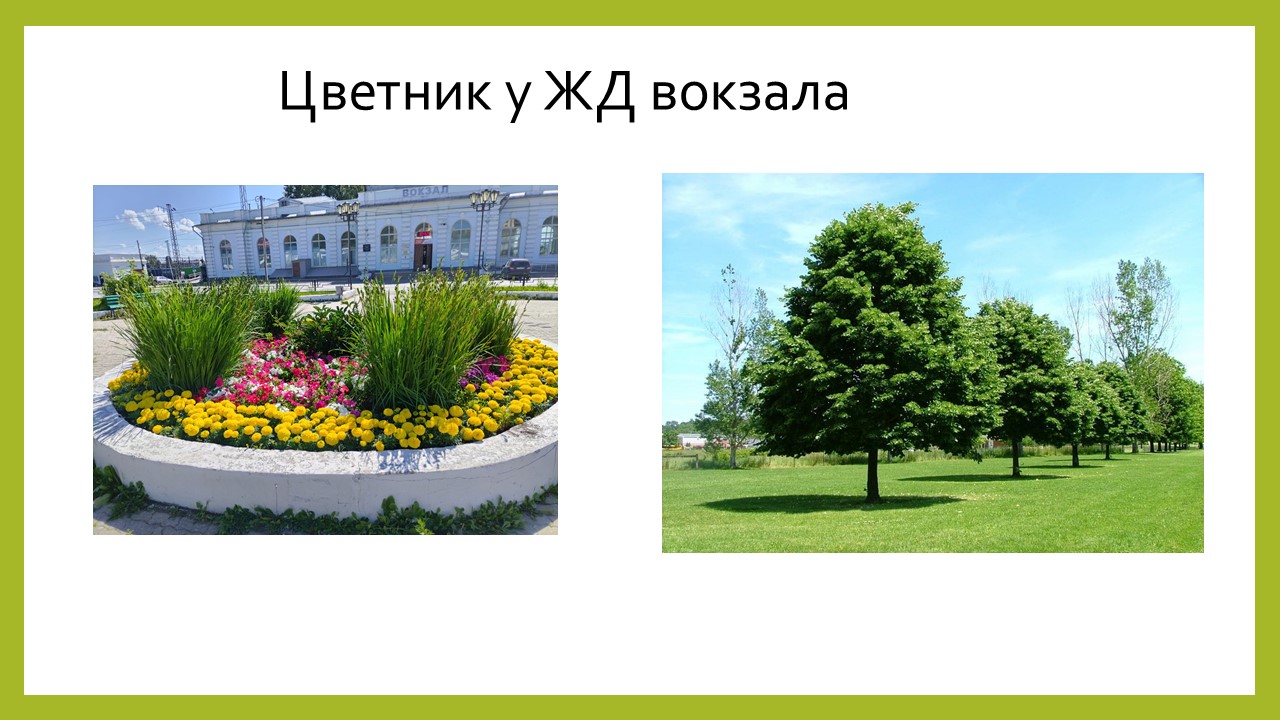 Цветник у ЖД вокзала

ВОКЗАЛ